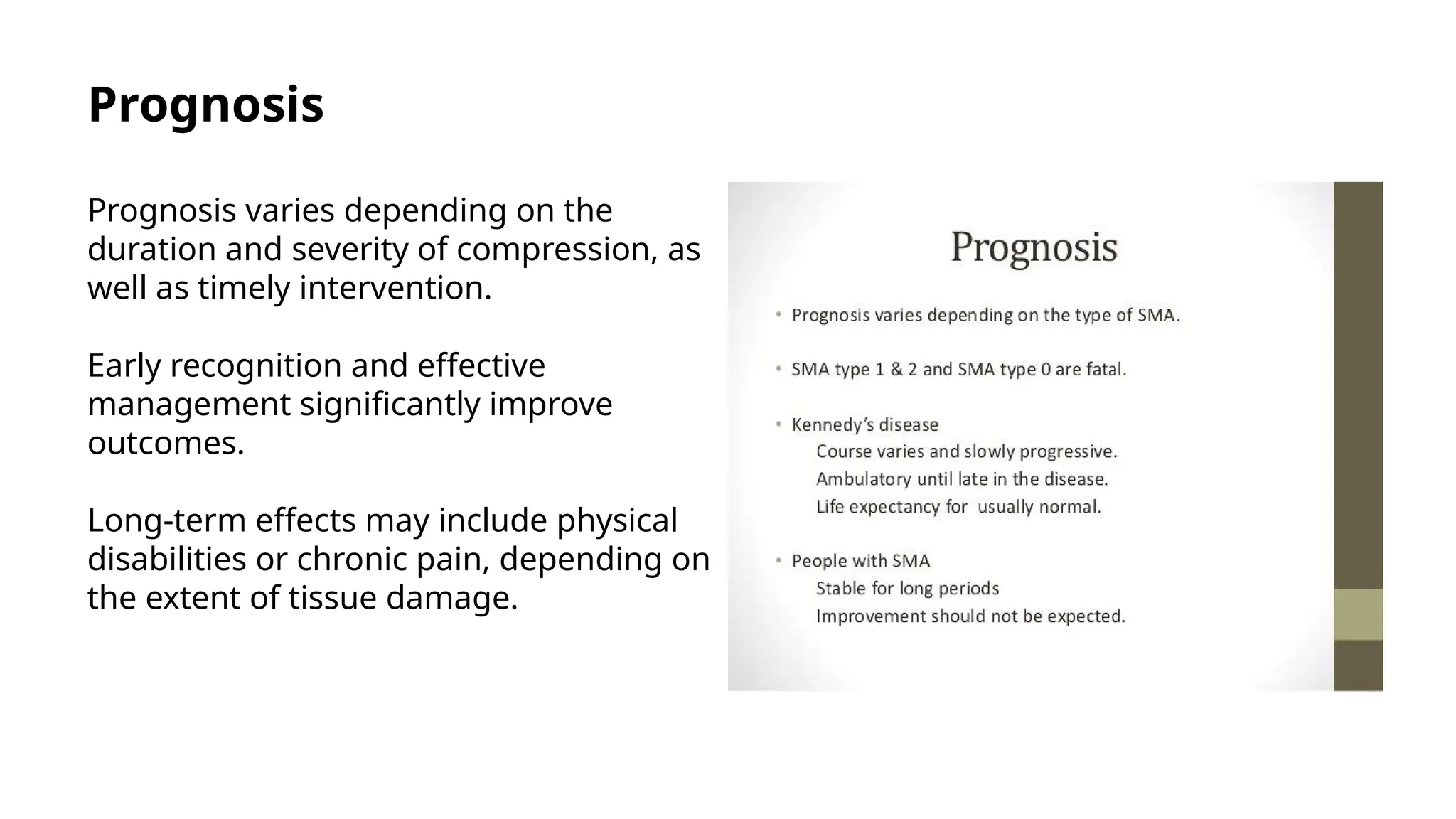 Prognosis

Prognosis varies depending on the duration and severity of compression, as well as timely intervention.

Early recognition and effective management significantly improve outcomes.

Long-term effects may include physical disabilities or chronic pain, depending on the extent of tissue damage.

Prognosis

• Prognosis varies depending on the type of SMA.

• SMA type 1 & 2 and SMA type 0 are fatal.

• Kennedy's disease
Course varies and slowly progressive.
Ambulatory until late in the disease.
Life expectancy for usually normal.

• People with SMA
Stable for long periods
Improvement should not be expected.